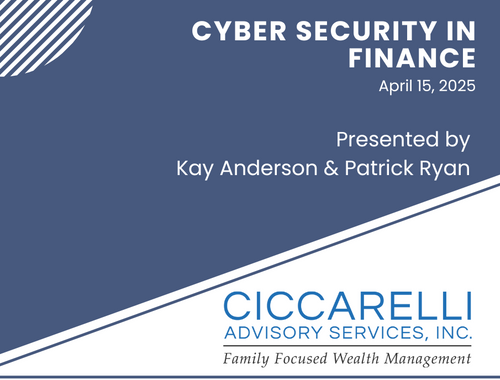 CYBER SECURITY IN FINANCE
April 15, 2025

Presented by
Kay Anderson & Patrick Ryan

CICCARELLI
ADVISORY SERVICES, INC.
Family Focused Wealth Management